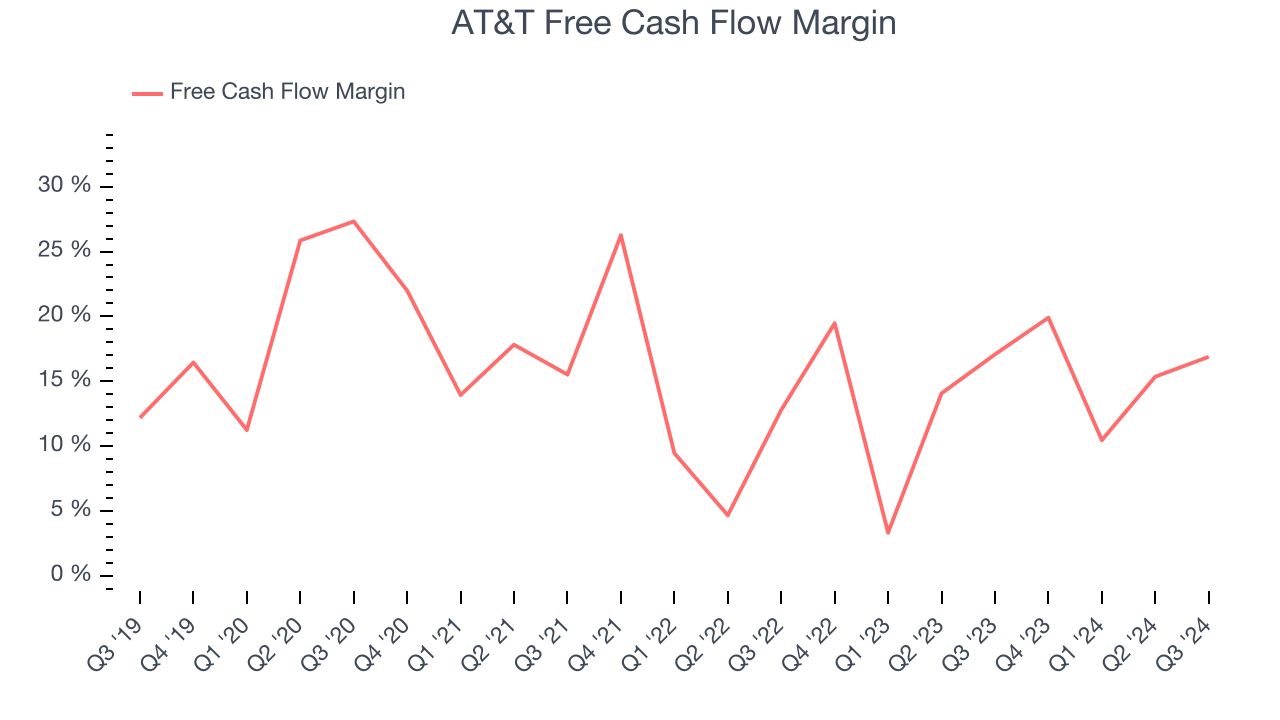 AT&T Free Cash Flow Margin

Free Cash Flow Margin

30 %
25 %
20 %
15 %
10 %
5 %
0 %

Q3 '19
Q4 '19
Q1 '20
Q2 '20
Q3 '20
Q4 '20
Q1 '21
Q2 '21
Q3 '21
Q4 '21
Q1 '22
Q2 '22
Q3 '22
Q4 '22
Q1 '23
Q2 '23
Q3 '23
Q4 '23
Q1 '24
Q2 '24
Q3 '24